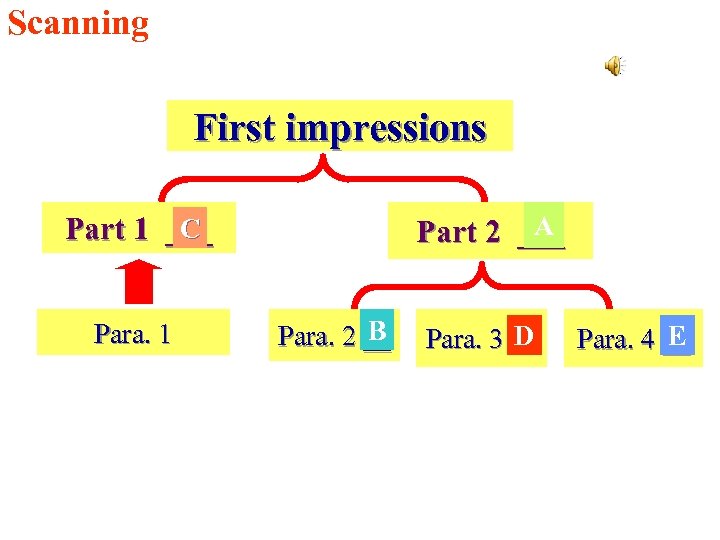 Scanning

First impressions

Part 1 C

Part 2 A

Para. 1

Para. 2 B

Para. 3 D

Para. 4 E